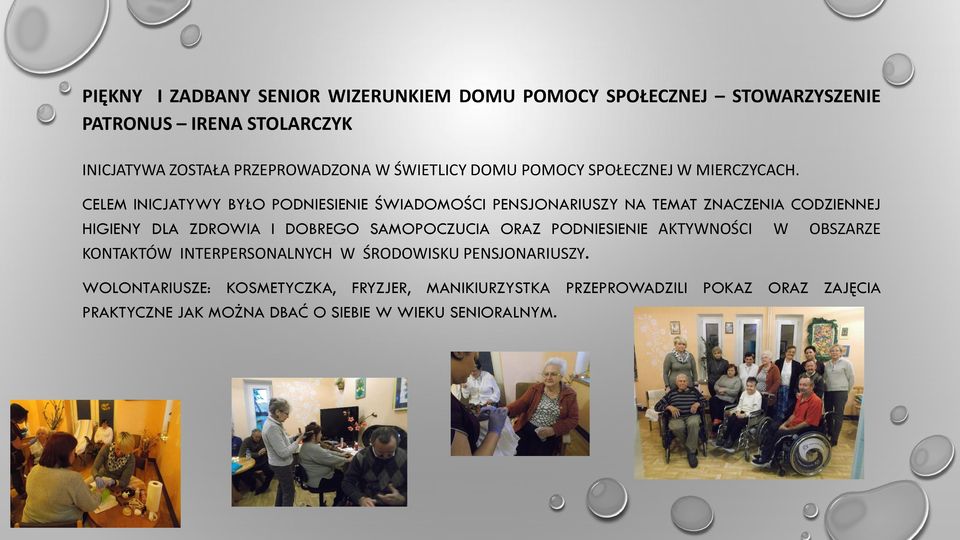 PIĘKNY I ZADBANY SENIOR WIZERUNKIEM DOMU POMOCY SPOŁECZNEJ – STOWARZYSZENIE PATRONUS – IRENA STOLARCZYK

INICJATYWA ZOSTAŁA PRZEPROWADZONA W ŚWIETLICY DOMU POMOCY SPOŁECZNEJ W MIERCZYCACH.

CELEM INICJATYWY BYŁO PODNIESIENIE ŚWIADOMOŚCI PENSJONARIUSZY NA TEMAT ZNACZENIA CODZIENNEJ HIGIENY DLA ZDROWIA I DOBREGO SAMOPOCZUCIA ORAZ PODNIESIENIE AKTYWNOŚCI W OBSZARZE KONTAKTÓW INTERPERSONALNYCH W ŚRODOWISKU PENSJONARIUSZY.

WOLONTARIUSZE: KOSMETYCZKA, FRYZJER, MANIKIURZYSTKA PRZEPROWADZILI POKAZ ORAZ ZAJĘCIA PRAKTYCZNE JAK MOŻNA DBAĆ O SIEBIE W WIEKU SENIORALNYM.